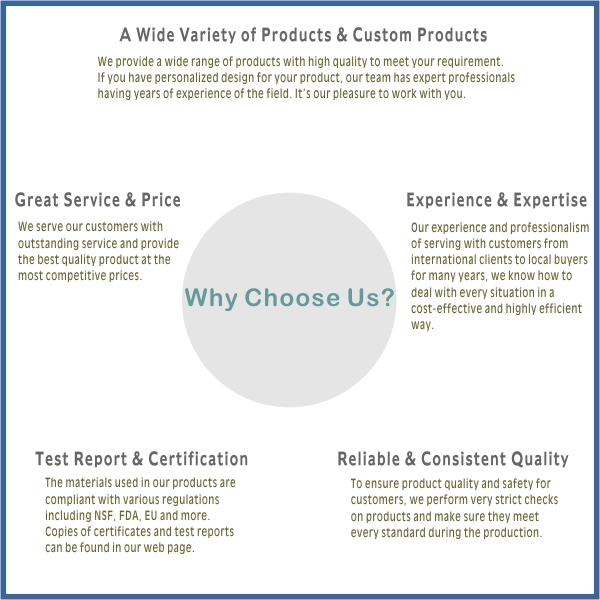 A Wide Variety of Products & Custom Products

We provide a wide range of products with high quality to meet your requirement. If you have personalized design for your product, our team has expert professionals having years of experience of the field. It's our pleasure to work with you.

Great Service & Price

We serve our customers with outstanding service and provide the best quality product at the most competitive prices.

Why Choose Us?

Experience & Expertise

Our experience and professionalism of serving with customers from international clients to local buyers for many years, we know how to deal with every situation in a cost-effective and highly efficient way.

Test Report & Certification

The materials used in our products are compliant with various regulations including NSF, FDA, EU and more. Copies of certificates and test reports can be found in our web page.

Reliable & Consistent Quality

To ensure product quality and safety for customers, we perform very strict checks on products and make sure they meet every standard during the production.